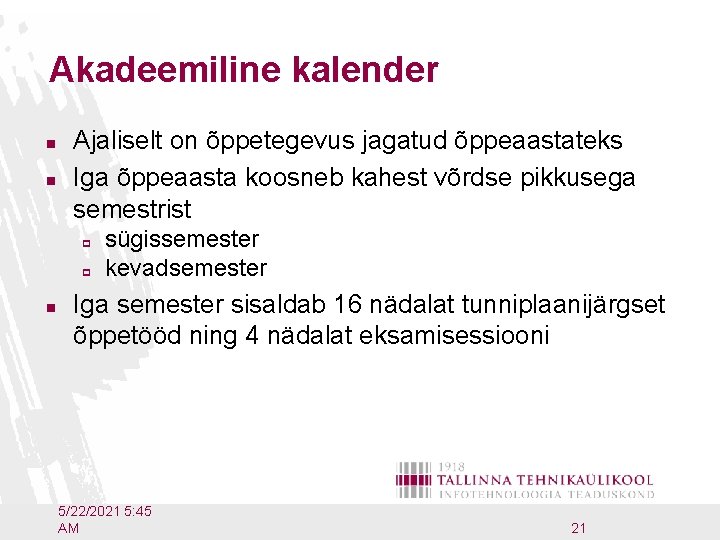 Akadeemiline kalender

Ajaliselt on õppetegevus jagatud õppeaastateks

Iga õppeaasta koosneb kahest võrdse pikkusega semestrist

sügissemester

kevadsemester

Iga semester sisaldab 16 nädalat tunniplaanijärgset õppetööd ning 4 nädalat eksamisessiooni

1918
TALLINNA TEHNIKAÜLIKOOL
INFOTEHNOLOOGIA TEADUSKOND

5/22/2021 5:45 AM

21